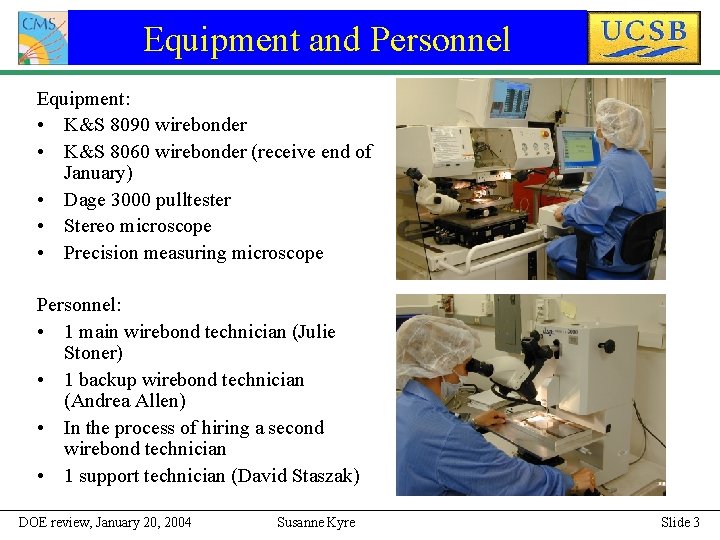 CMS

Equipment and Personnel

UCSB

Equipment:
• K&S 8090 wirebonder
• K&S 8060 wirebonder (receive end of January)
• Dage 3000 pulltester
• Stereo microscope
• Precision measuring microscope

Personnel:
• 1 main wirebond technician (Julie Stoner)
• 1 backup wirebond technician (Andrea Allen)
• In the process of hiring a second wirebond technician
• 1 support technician (David Staszak)

DOE review, January 20, 2004 Susanne Kyre Slide 3